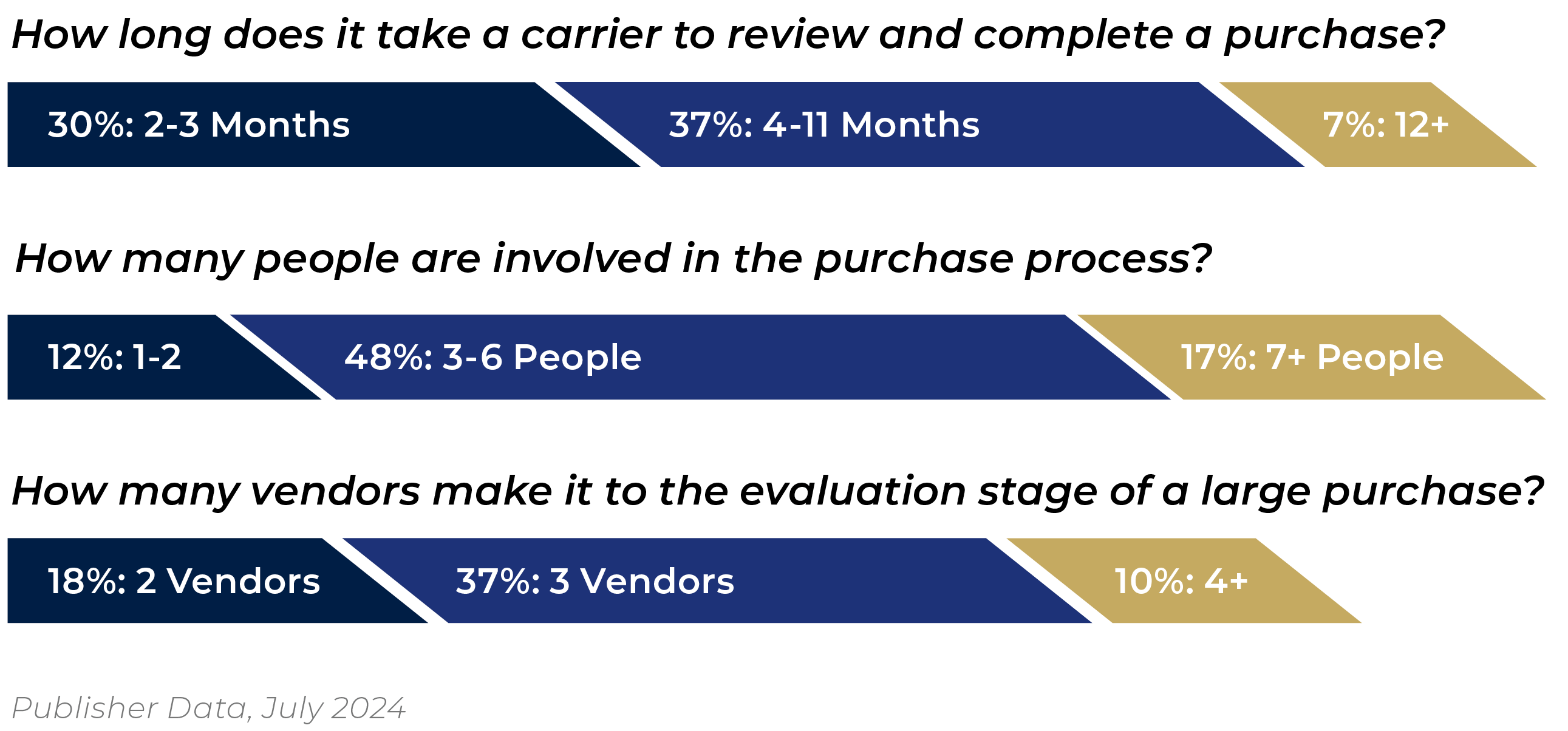 How long does it take a carrier to review and complete a purchase?

30%: 2-3 Months

37%: 4-11 Months

7%: 12+

How many people are involved in the purchase process?

12%: 1-2

48%: 3-6 People

17%: 7+ People

How many vendors make it to the evaluation stage of a large purchase?

18%: 2 Vendors

37%: 3 Vendors

10%: 4+

Publisher Data, July 2024